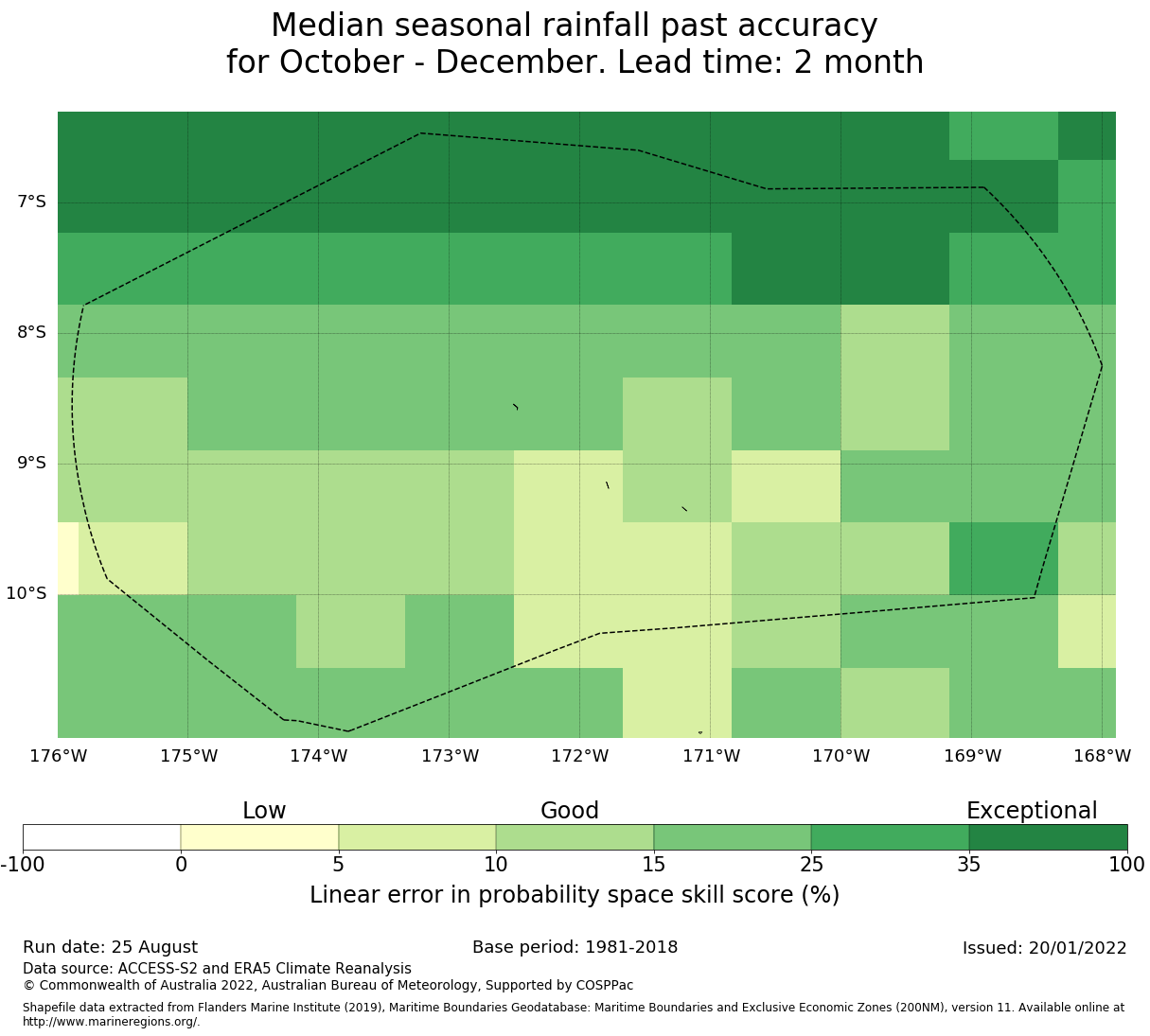 Median seasonal rainfall past accuracy
for October - December. Lead time: 2 month

7°S
8°S
9°S
10°S

176°W 175°W 174°W 173°W 172°W 171°W 170°W 169°W 168°W

Low Good Exceptional

-100 0 5 10 15 25 35 100

Linear error in probability space skill score (%)

Run date: 25 August
Base period: 1981-2018
Issued: 20/01/2022
Data source: ACCESS-S2 and ERA5 Climate Reanalysis
© Commonwealth of Australia 2022, Australian Bureau of Meteorology, Supported by COSPPac

Shapefile data extracted from Flanders Marine Institute (2019), Maritime Boundaries Geodatabase: Maritime Boundaries and Exclusive Economic Zones (200NM), version 11. Available online at http://www.marineregions.org/.